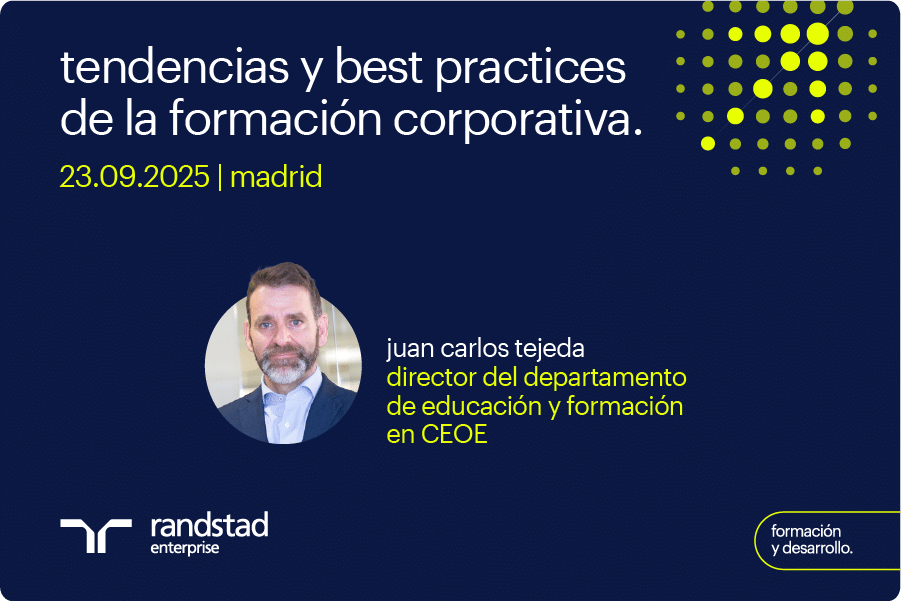 tendencias y best practices de la formación corporativa.

23.09.2025 | madrid

juan carlos tejeda
director del departamento de educación y formación en CEOE

randstad
enterprise

formación y desarrollo.